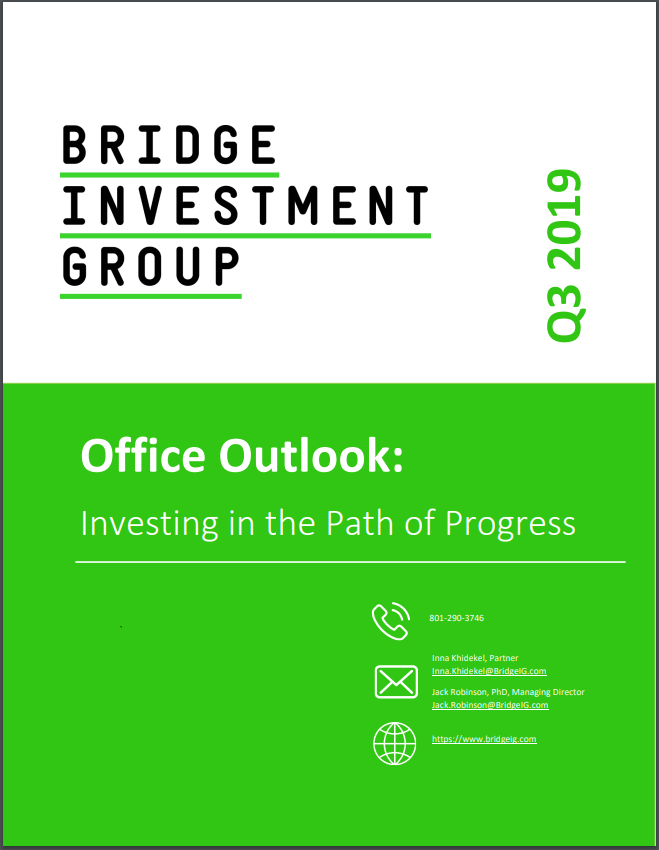 BRIDGE
INVESTMENT
GROUP

Q3 2019

Office Outlook:

Investing in the Path of Progress

801-290-3746

Inna Khidekel, Partner
Inna.Khidekel@BridgeIG.com

Jack Robinson, PhD, Managing Director
Jack.Robinson@BridgeIG.com

https://www.bridgeig.com